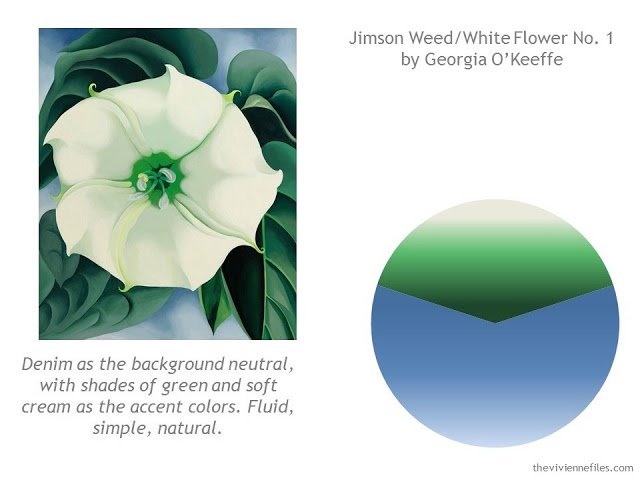 Jimson Weed/White Flower No. 1
by Georgia O'Keeffe

Denim as the background neutral, with shades of green and soft cream as the accent colors. Fluid, simple, natural.

theviviennefiles.com